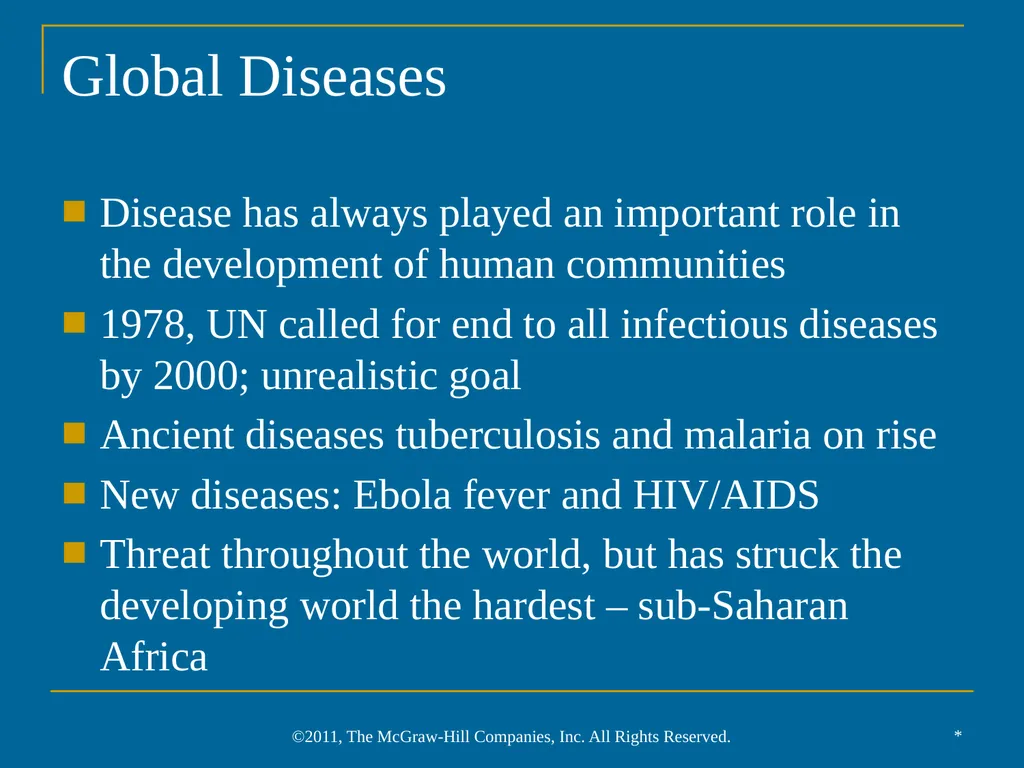 Global Diseases

Disease has always played an important role in the development of human communities

1978, UN called for end to all infectious diseases by 2000; unrealistic goal

Ancient diseases tuberculosis and malaria on rise

New diseases: Ebola fever and HIV/AIDS

Threat throughout the world, but has struck the developing world the hardest – sub-Saharan Africa

©2011, The McGraw-Hill Companies, Inc. All Rights Reserved.

*